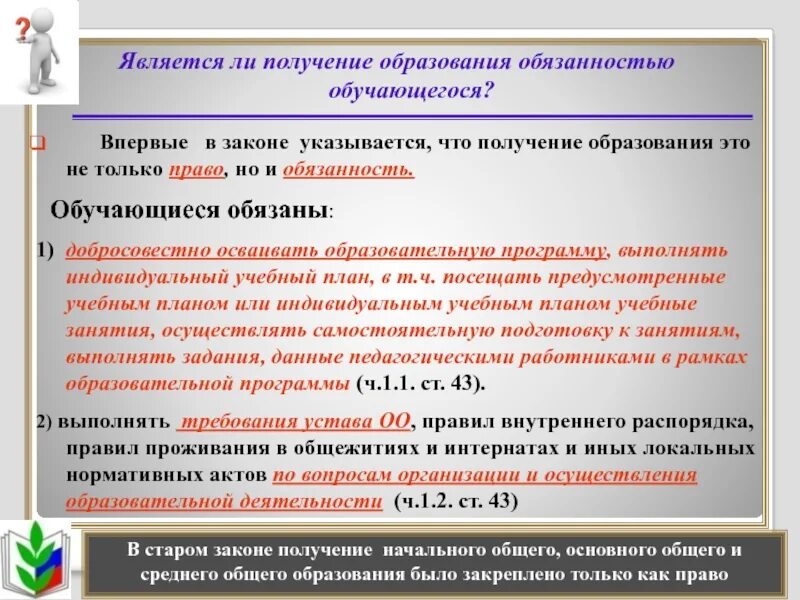 ?

Является ли получение образования обязанностью обучающегося?

Впервые в законе указывается, что получение образования это не только право, но и обязанность.

Обучающиеся обязаны:

1) добросовестно осваивать образовательную программу, выполнять индивидуальный учебный план, в т.ч. посещать предусмотренные учебным планом или индивидуальным учебным планом учебные занятия, осуществлять самостоятельную подготовку к занятиям, выполнять задания, данные педагогическими работниками в рамках образовательной программы (ч.1.1. ст. 43).

2) выполнять требования устава ОО, правил внутреннего распорядка, правил проживания в общежитиях и интернатах и иных локальных нормативных актов по вопросам организации и осуществления образовательной деятельности (ч.1.2. ст. 43)

В старом законе получение начального общего, основного общего и среднего общего образования было закреплено только как право